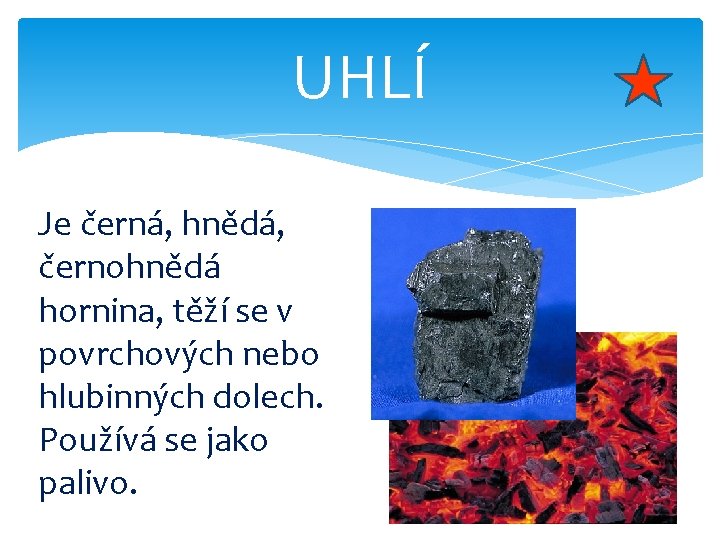 UHLÍ

Je černá, hnědá, černohnědá hornina, těží se v povrchových nebo hlubinných dolech. Používá se jako palivo.